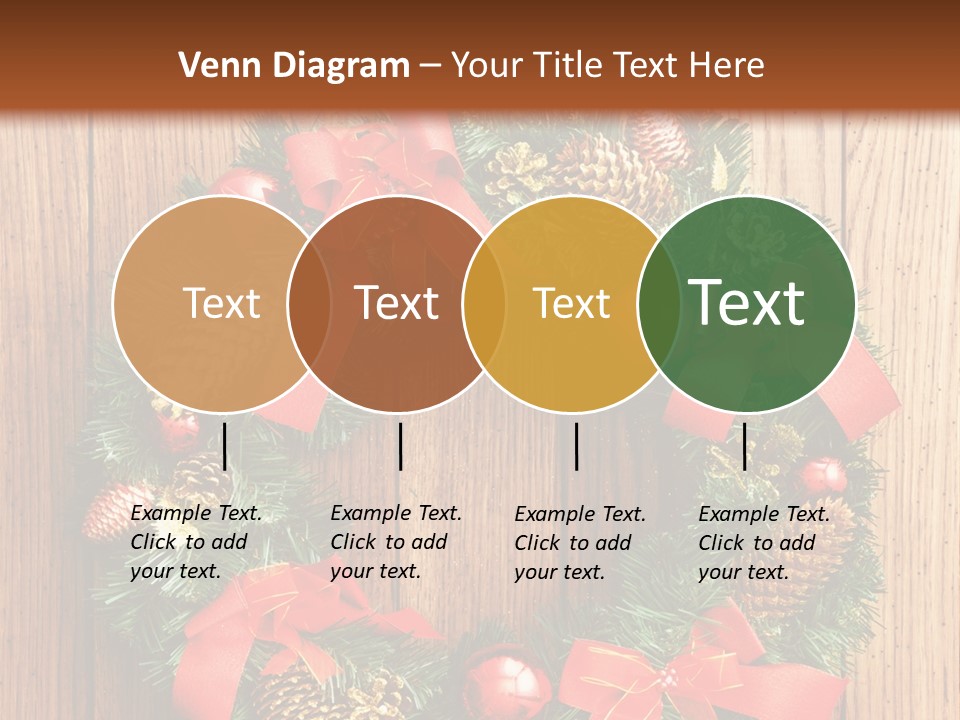 Venn Diagram – Your Title Text Here

Text

Text

Text

Text

Example Text. Click to add your text.

Example Text. Click to add your text.

Example Text. Click to add your text.

Example Text. Click to add your text.